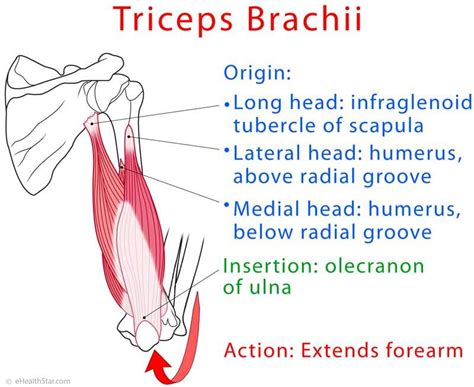 Triceps Brachii

Origin:
• Long head: infraglenoid tubercle of scapula
• Lateral head: humerus, above radial groove
• Medial head: humerus, below radial groove

Insertion: olecranon of ulna

Action: Extends forearm

© eHealthStar.com